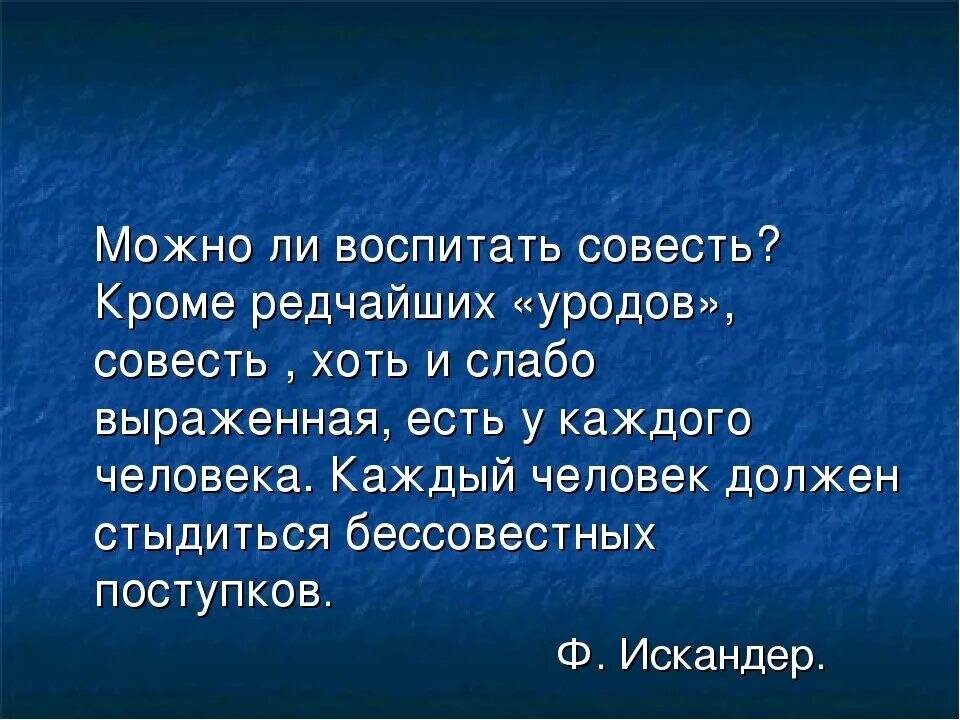 Можно ли воспитать совесть? Кроме редчайших «уродов», совесть , хоть и слабо выраженная, есть у каждого человека. Каждый человек должен стыдиться бессовестных поступков.

Ф. Искандер.